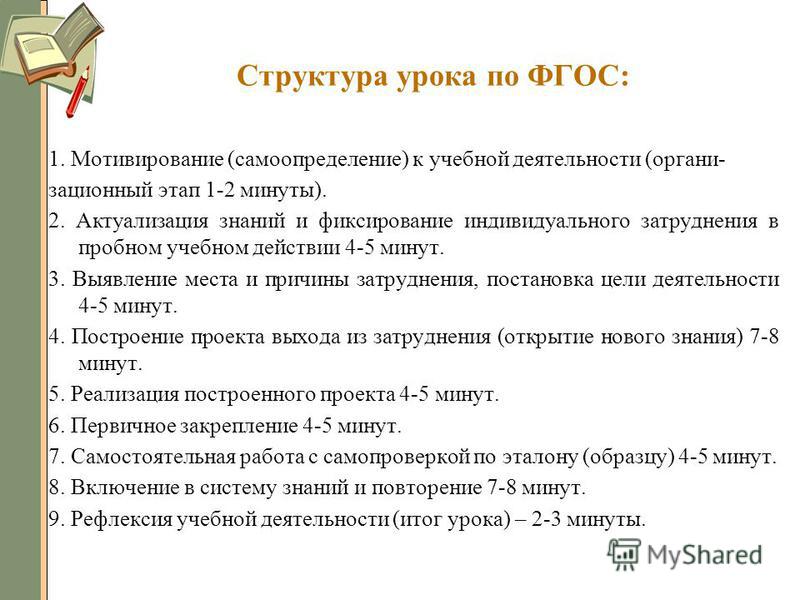 Структура урока по ФГОС:

1. Мотивирование (самоопределение) к учебной деятельности (организационный этап 1-2 минуты).

2. Актуализация знаний и фиксирование индивидуального затруднения в пробном учебном действии 4-5 минут.

3. Выявление места и причины затруднения, постановка цели деятельности 4-5 минут.

4. Построение проекта выхода из затруднения (открытие нового знания) 7-8 минут.

5. Реализация построенного проекта 4-5 минут.

6. Первичное закрепление 4-5 минут.

7. Самостоятельная работа с самопроверкой по эталону (образцу) 4-5 минут.

8. Включение в систему знаний и повторение 7-8 минут.

9. Рефлексия учебной деятельности (итог урока) – 2-3 минуты.

MyShared